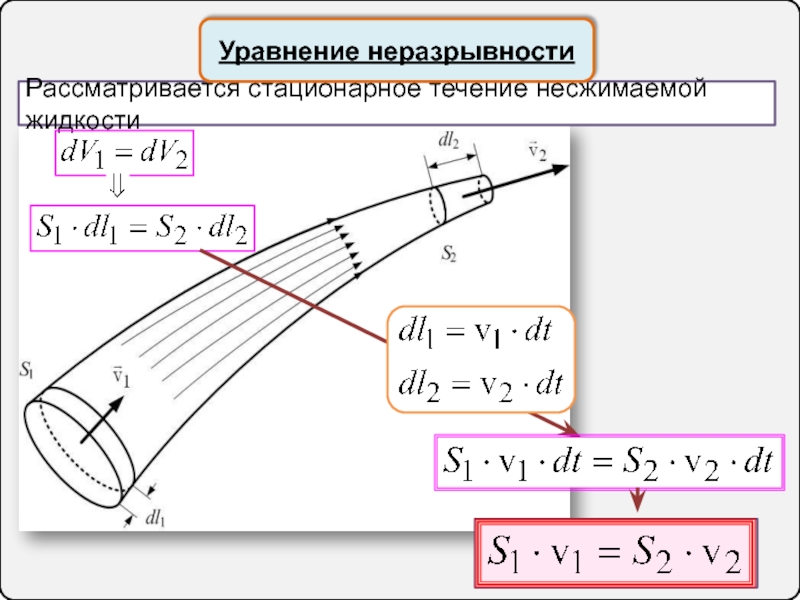 Уравнение неразрывности

Рассматривается стационарное течение несжимаемой жидкости

$dV_1 = dV_2$

$\Downarrow$

$S_1 \cdot dl_1 = S_2 \cdot dl_2$

$dl_2$

$\vec{v}_2$

$S_2$

$S_1$

$\vec{v}_1$

$dl_1$

$dl_1 = v_1 \cdot dt$

$dl_2 = v_2 \cdot dt$

$S_1 \cdot v_1 \cdot dt = S_2 \cdot v_2 \cdot dt$

$S_1 \cdot v_1 = S_2 \cdot v_2$